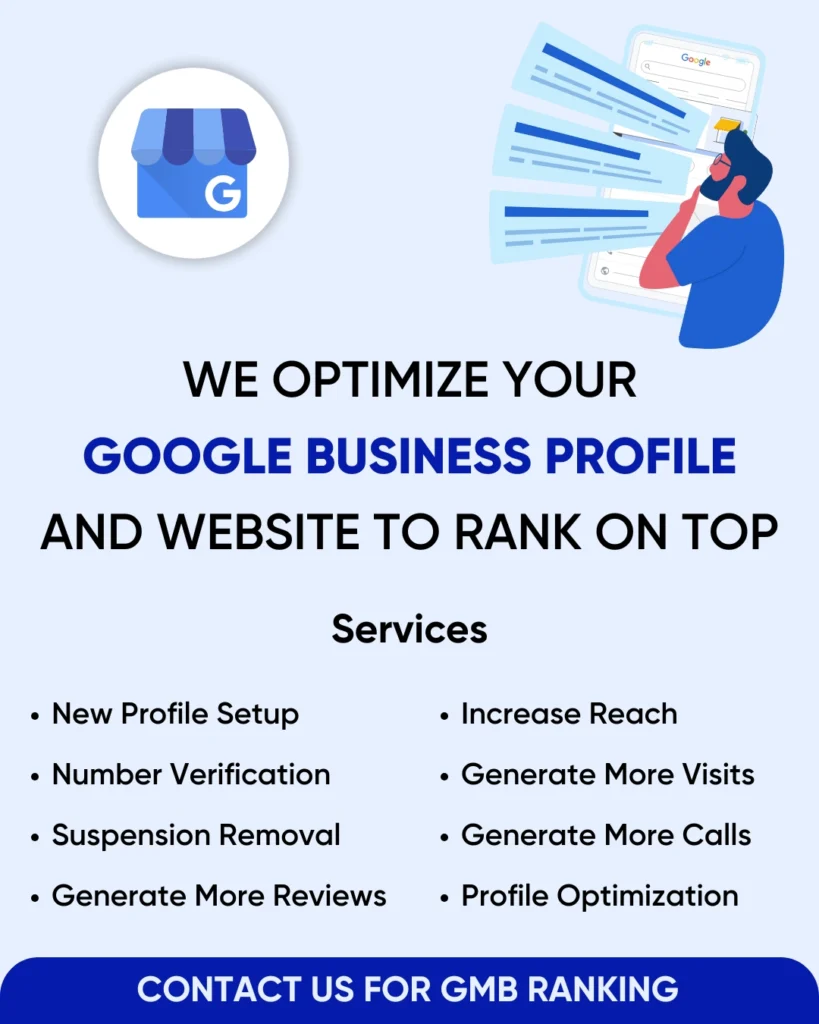 G

Google

WE OPTIMIZE YOUR
GOOGLE BUSINESS PROFILE
AND WEBSITE TO RANK ON TOP

Services

• New Profile Setup
• Number Verification
• Suspension Removal
• Generate More Reviews

• Increase Reach
• Generate More Visits
• Generate More Calls
• Profile Optimization

CONTACT US FOR GMB RANKING